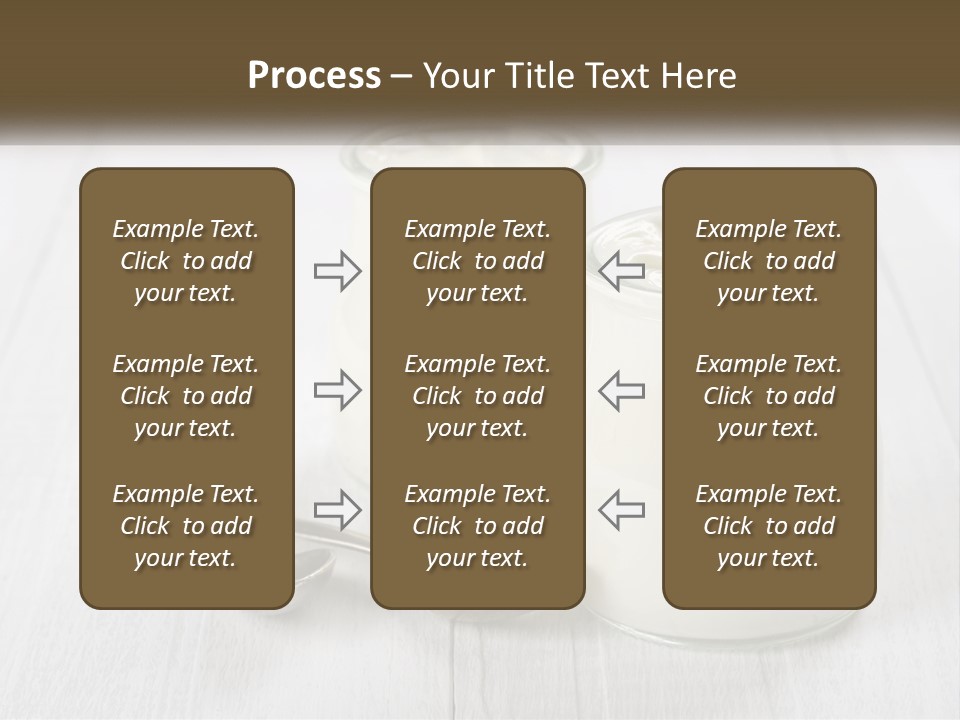 Process – Your Title Text Here

Example Text. Click to add your text.

Example Text. Click to add your text.

Example Text. Click to add your text.

Example Text. Click to add your text.

Example Text. Click to add your text.

Example Text. Click to add your text.

Example Text. Click to add your text.

Example Text. Click to add your text.

Example Text. Click to add your text.